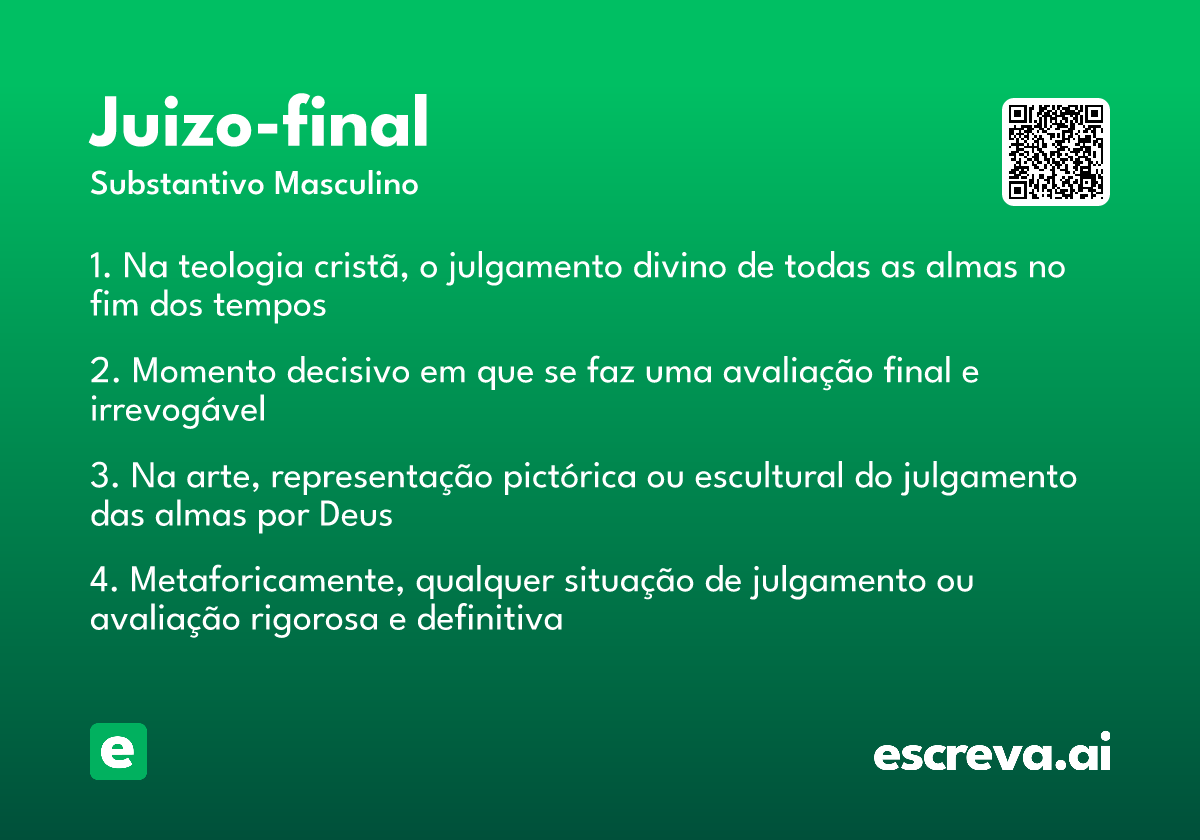 Juizo-final
Substantivo Masculino

1. Na teologia cristã, o julgamento divino de todas as almas no fim dos tempos

2. Momento decisivo em que se faz uma avaliação final e irrevogável

3. Na arte, representação pictórica ou escultural do julgamento das almas por Deus

4. Metaforicamente, qualquer situação de julgamento ou avaliação rigorosa e definitiva

e

escreva.ai